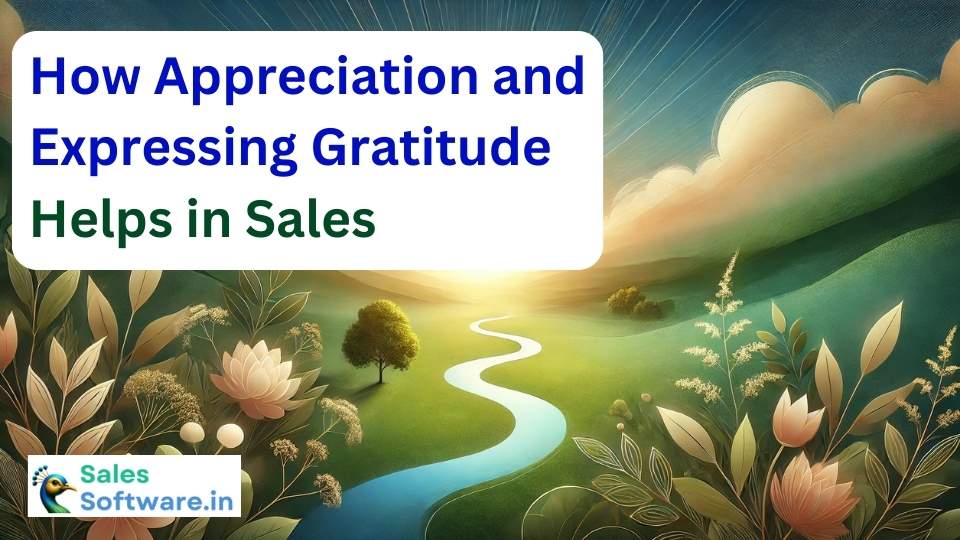 How Appreciation and Expressing Gratitude Helps in Sales

Sales Software.in